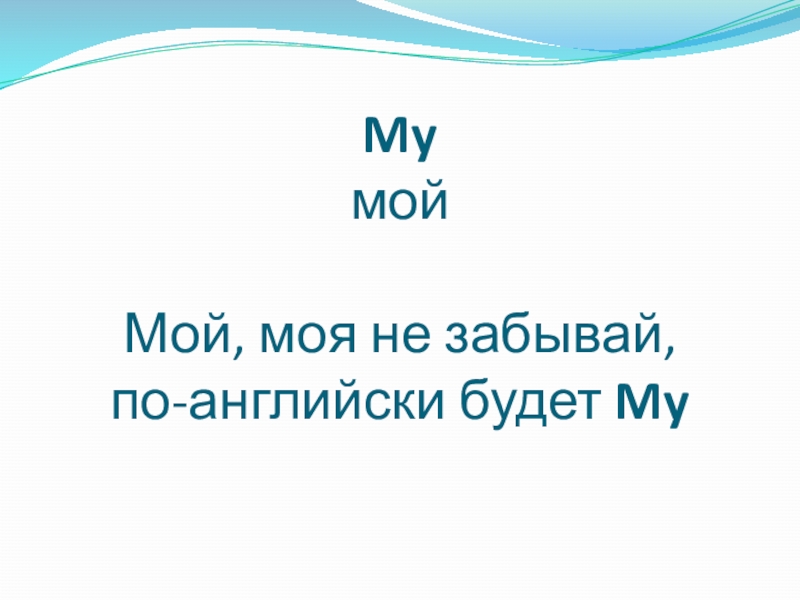 My
мой

Мой, моя не забывай, по-английски будет My